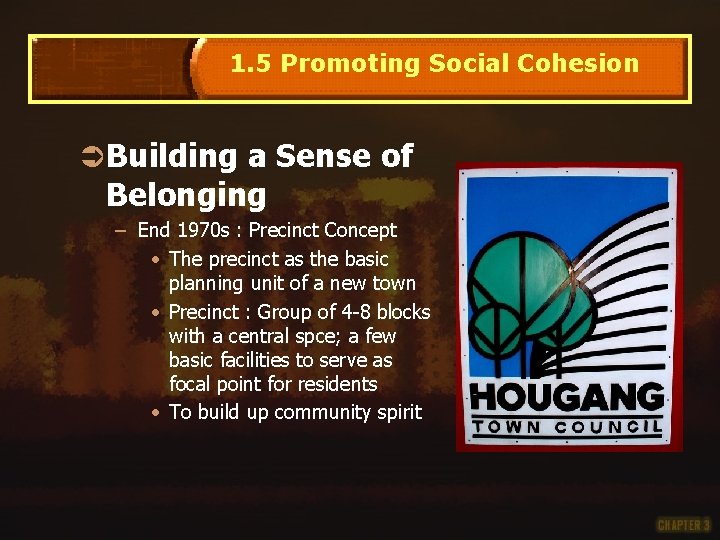 1.5 Promoting Social Cohesion

➲ Building a Sense of Belonging

– End 1970s : Precinct Concept

• The precinct as the basic planning unit of a new town

• Precinct : Group of 4-8 blocks with a central spce; a few basic facilities to serve as focal point for residents

• To build up community spirit

HOUGANG
TOWN COUNCIL

CHAPTER 3